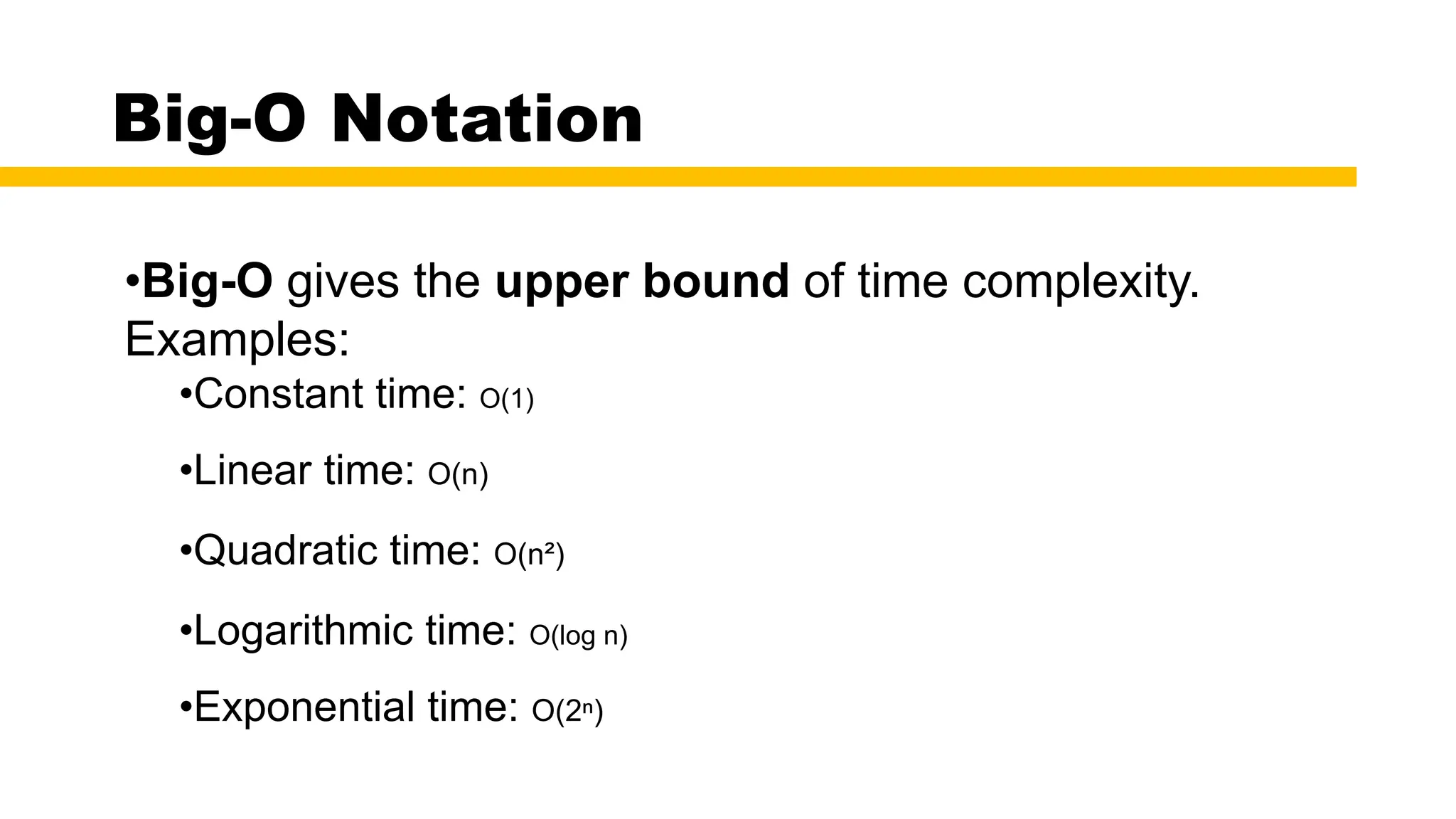 Big-O Notation

•Big-O gives the upper bound of time complexity. Examples:

•Constant time: $O(1)$

•Linear time: $O(n)$

•Quadratic time: $O(n^2)$

•Logarithmic time: $O(\log n)$

•Exponential time: $O(2^n)$